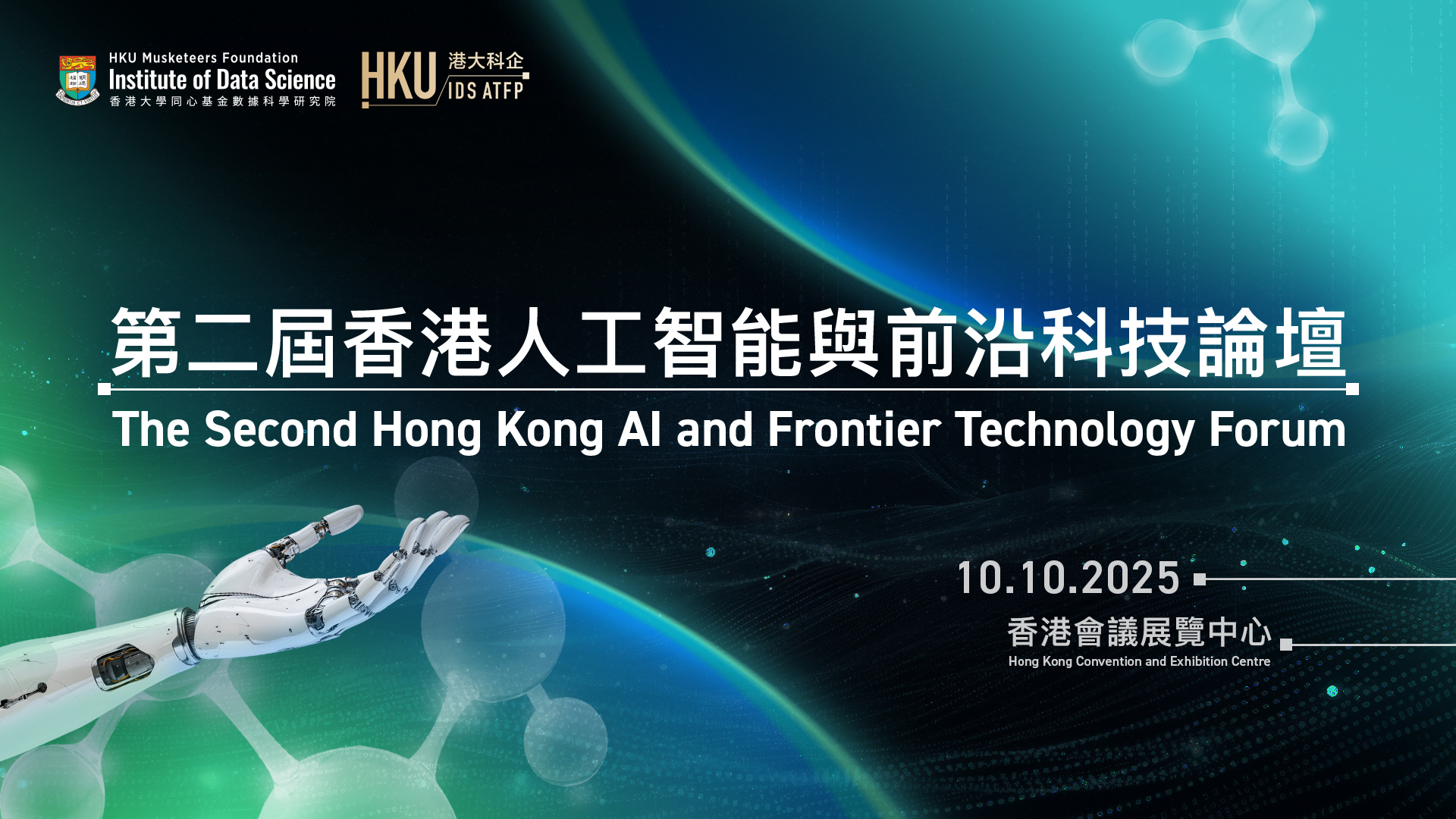 HKU Musketeers Foundation
Institute of Data Science
香港大學同心基金數據科學研究院

HKU 港大科企
IDS ATFP

第二屆香港人工智能與前沿科技論壇
The Second Hong Kong AI and Frontier Technology Forum

10.10.2025
香港會議展覽中心
Hong Kong Convention and Exhibition Centre